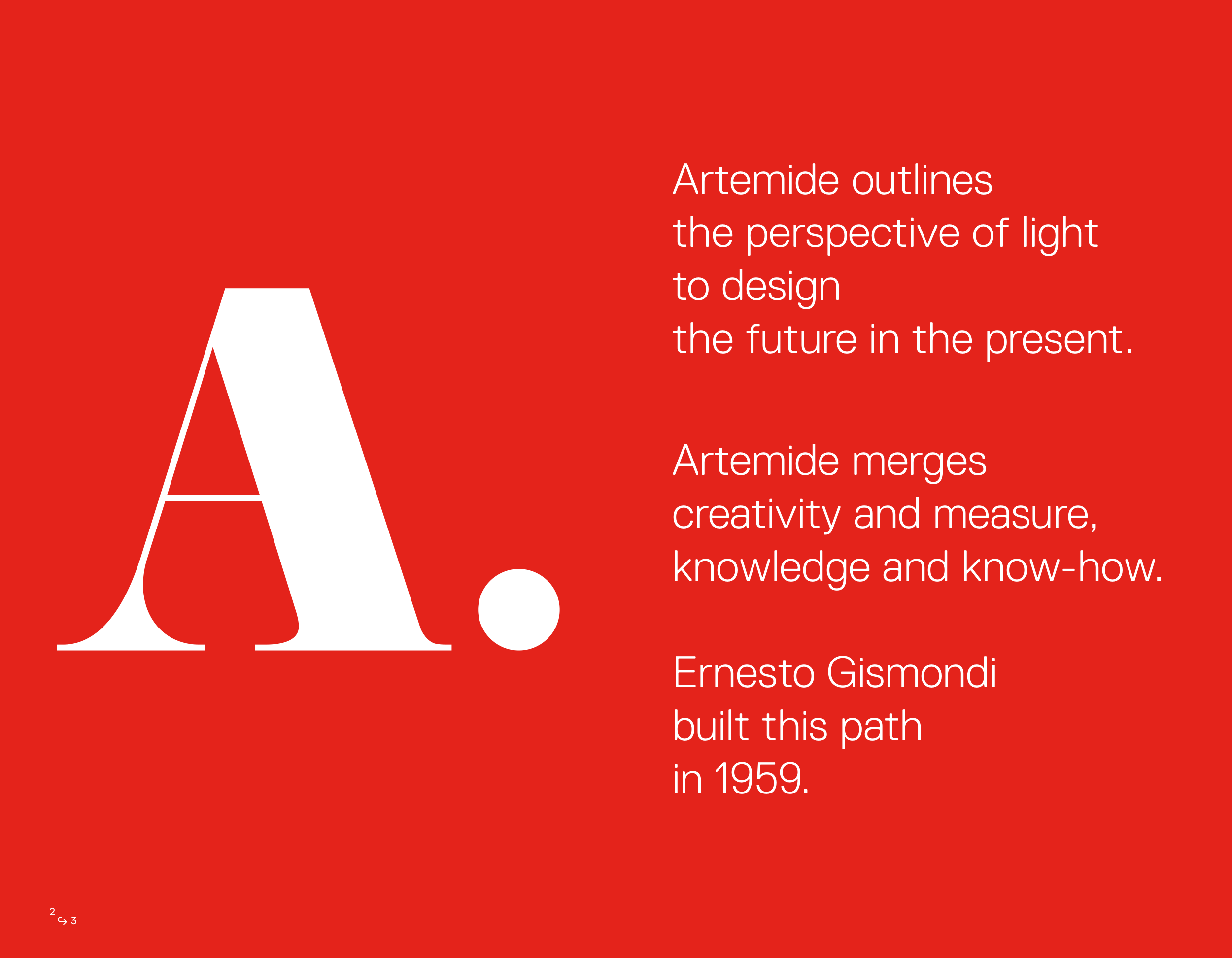 A.

Artemide outlines
the perspective of light
to design
the future in the present.

Artemide merges
creativity and measure,
knowledge and know-how.

Ernesto Gismondi
built this path
in 1959.

2 ↪ 3